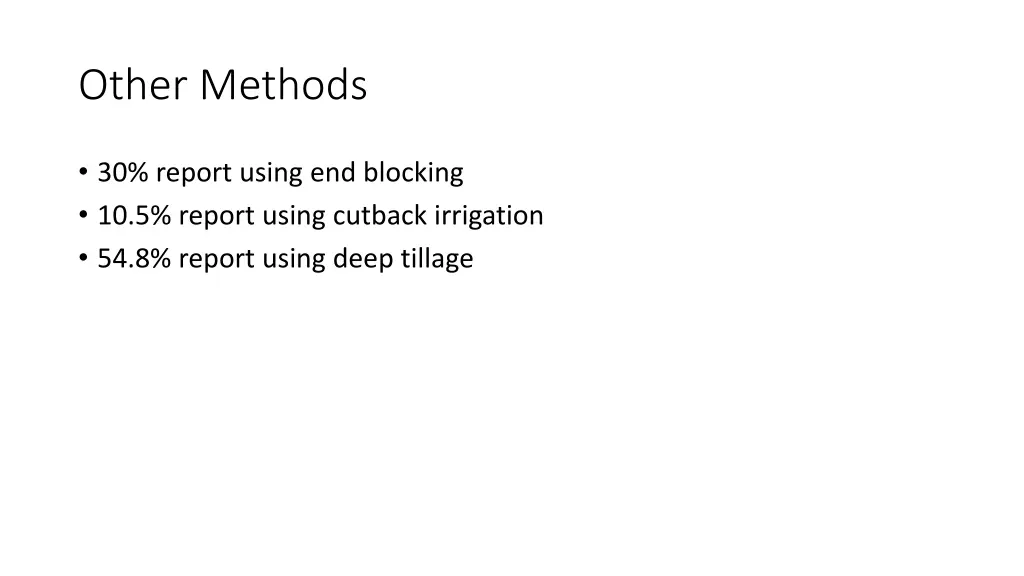 Other Methods

• 30% report using end blocking
• 10.5% report using cutback irrigation
• 54.8% report using deep tillage